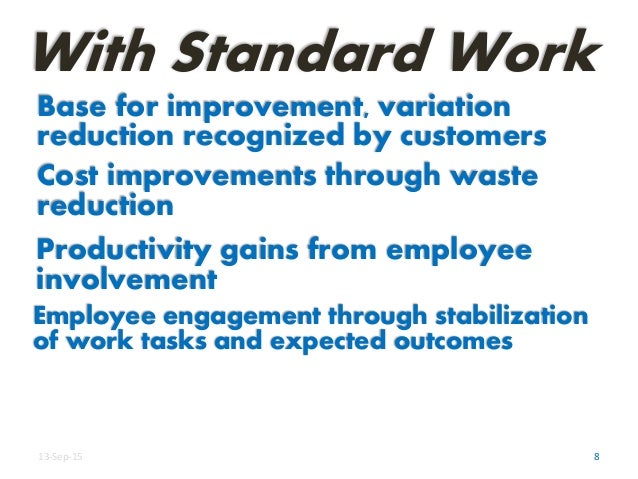 With Standard Work

Base for improvement, variation reduction recognized by customers

Cost improvements through waste reduction

Productivity gains from employee involvement

Employee engagement through stabilization of work tasks and expected outcomes

13-Sep-15

8